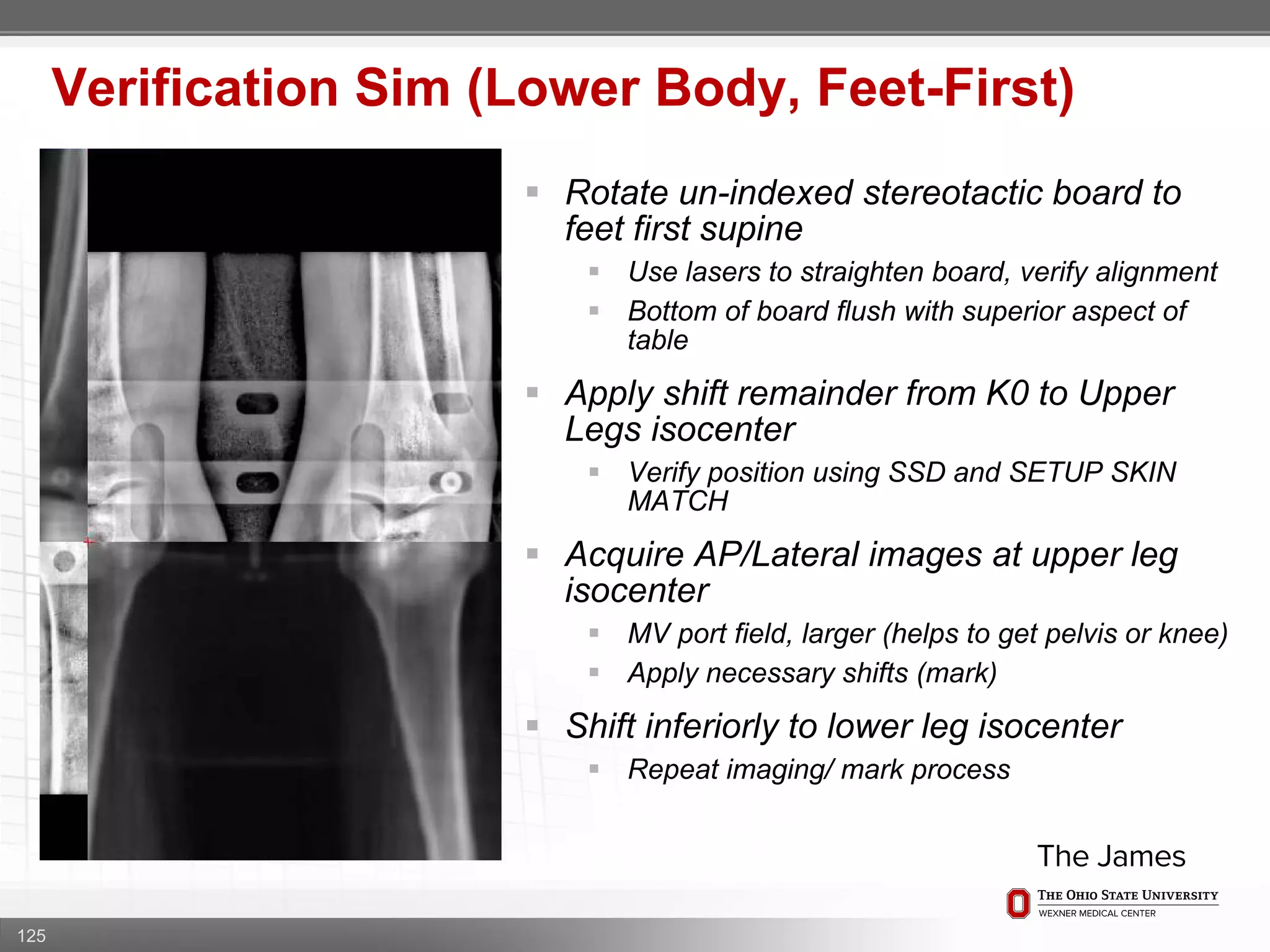 Verification Sim (Lower Body, Feet-First)

▪ Rotate un-indexed stereotactic board to feet first supine
▪ Use lasers to straighten board, verify alignment
▪ Bottom of board flush with superior aspect of table

▪ Apply shift remainder from K0 to Upper Legs isocenter
▪ Verify position using SSD and SETUP SKIN MATCH

▪ Acquire AP/Lateral images at upper leg isocenter
▪ MV port field, larger (helps to get pelvis or knee)
▪ Apply necessary shifts (mark)

▪ Shift inferiorly to lower leg isocenter
▪ Repeat imaging/ mark process

The James

THE OHIO STATE UNIVERSITY
WEXNER MEDICAL CENTER

125